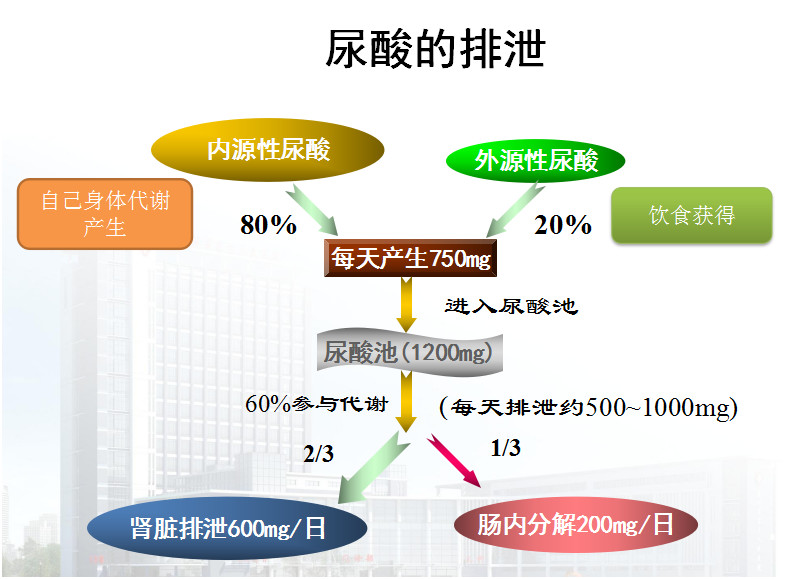 尿酸的排泄

内源性尿酸

外源性尿酸

自己身体代谢产生

80%

20%

饮食获得

每天产生750mg

进入尿酸池

尿酸池（1200mg）

60%参与代谢

（每天排泄约500~1000mg）

2/3

1/3

肾脏排泄600mg/日

肠内分解200mg/日